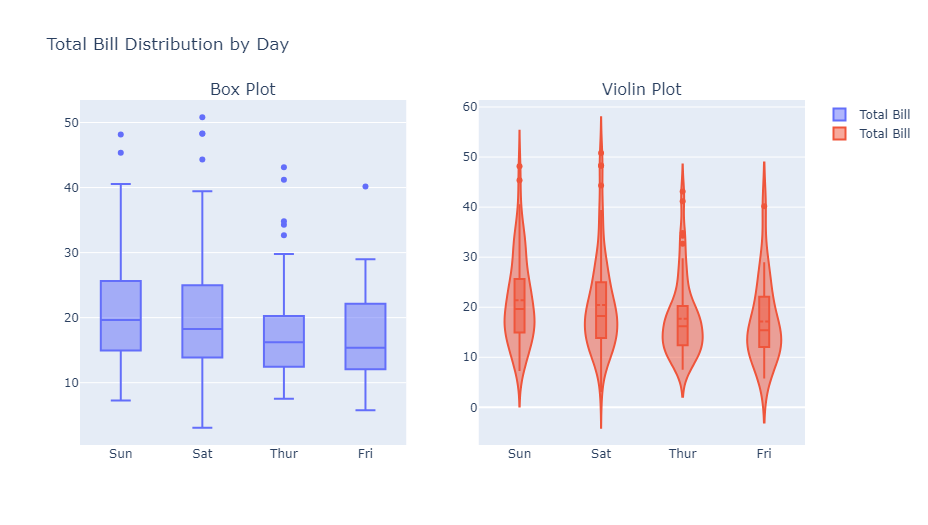 Total Bill Distribution by Day

Box Plot

50
40
30
20
10

Sun Sat Thur Fri

Violin Plot

60
50
40
30
20
10
0

Sun Sat Thur Fri

Total Bill
Total Bill